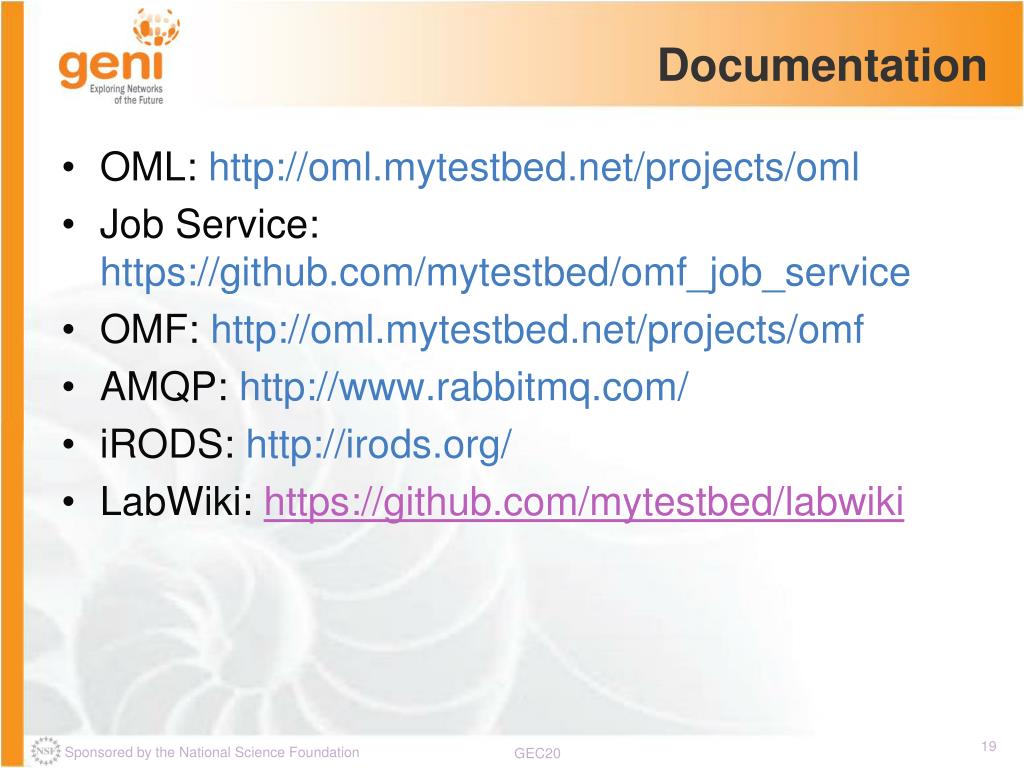 geni
Exploring Networks of the Future

Documentation

• OML: http://oml.mytestbed.net/projects/oml
• Job Service: https://github.com/mytestbed/omf_job_service
• OMF: http://oml.mytestbed.net/projects/omf
• AMQP: http://www.rabbitmq.com/
• iRODS: http://irods.org/
• LabWiki: https://github.com/mytestbed/labwiki

NSF Sponsored by the National Science Foundation
GEC20
19